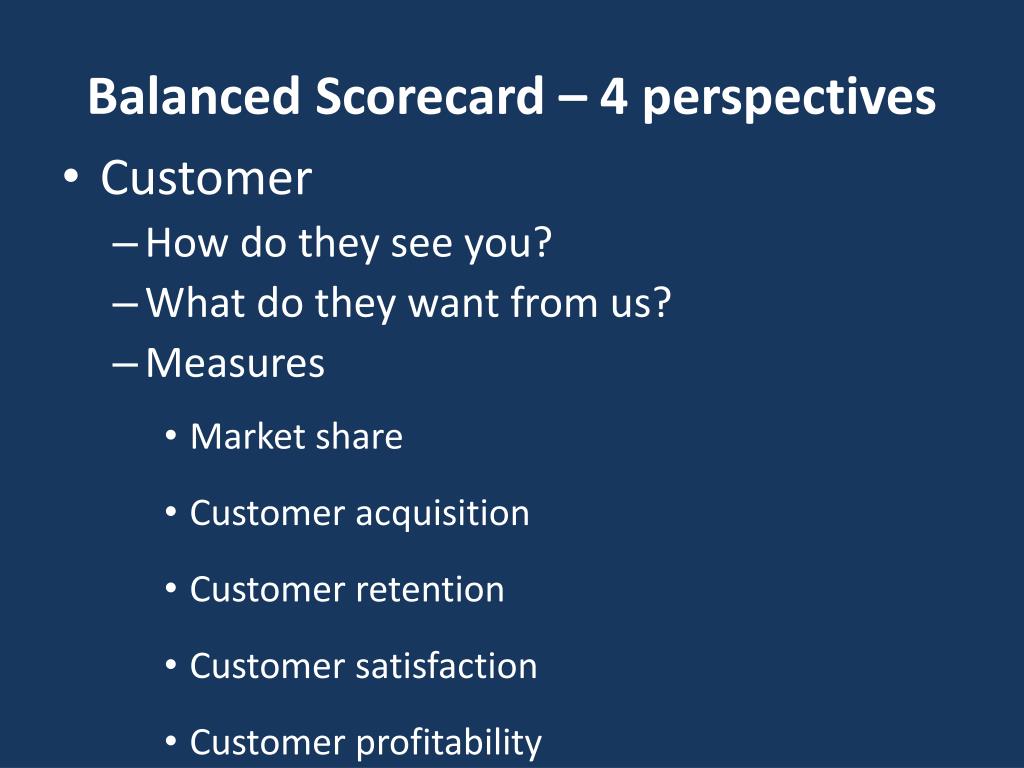 Balanced Scorecard – 4 perspectives

• Customer
– How do they see you?
– What do they want from us?
– Measures
• Market share
• Customer acquisition
• Customer retention
• Customer satisfaction
• Customer profitability